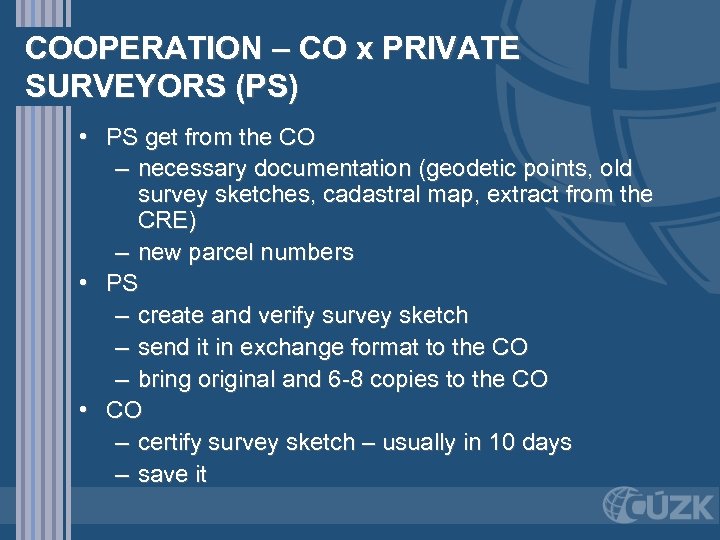 COOPERATION – CO x PRIVATE SURVEYORS (PS)

• PS get from the CO
– necessary documentation (geodetic points, old survey sketches, cadastral map, extract from the CRE)
– new parcel numbers
• PS
– create and verify survey sketch
– send it in exchange format to the CO
– bring original and 6-8 copies to the CO
• CO
– certify survey sketch – usually in 10 days
– save it

ČÚZK